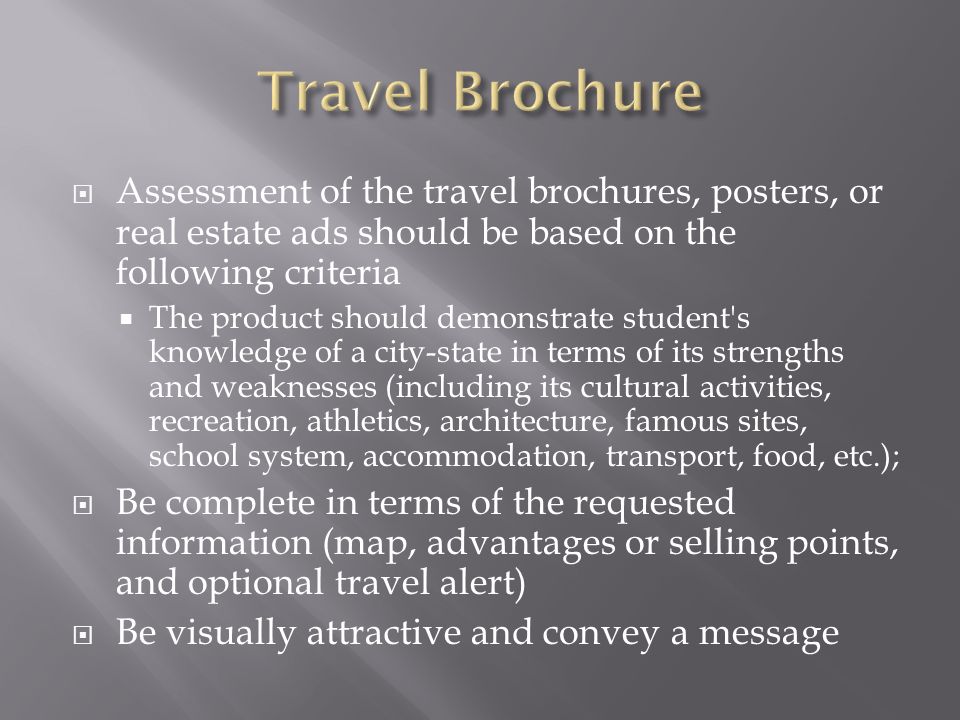 Travel Brochure

Assessment of the travel brochures, posters, or real estate ads should be based on the following criteria

The product should demonstrate student's knowledge of a city-state in terms of its strengths and weaknesses (including its cultural activities, recreation, athletics, architecture, famous sites, school system, accommodation, transport, food, etc.);

Be complete in terms of the requested information (map, advantages or selling points, and optional travel alert)

Be visually attractive and convey a message